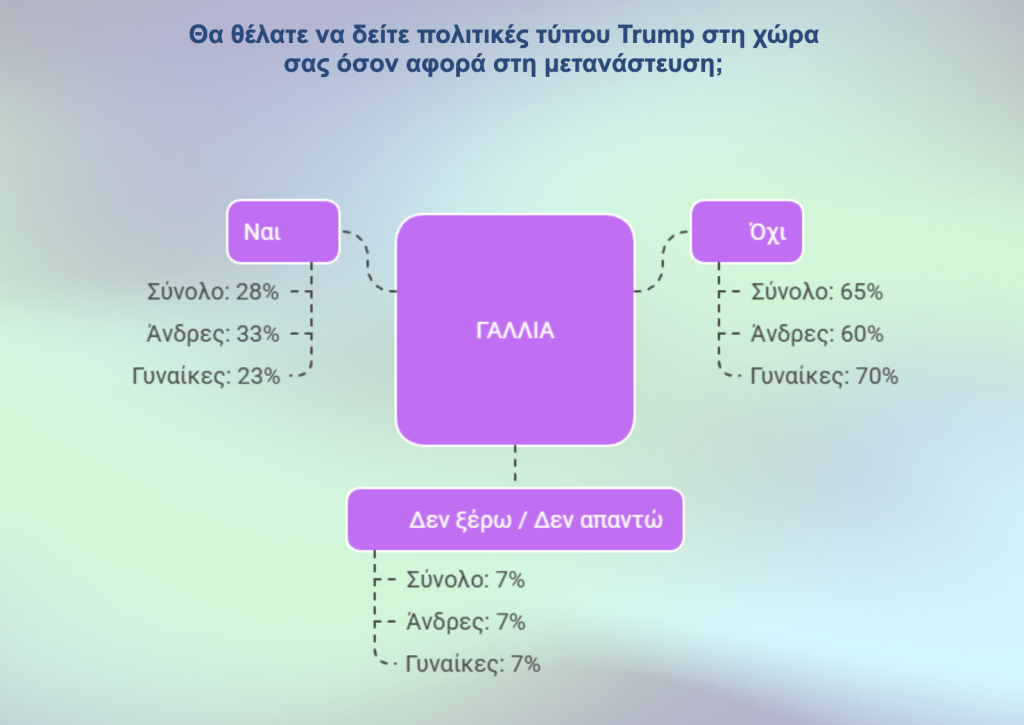 Θα θέλατε να δείτε πολιτικές τύπου Trump στη χώρα σας όσον αφορά στη μετανάστευση;

Ναι

Σύνολο: 28%

Άνδρες: 33%

Γυναίκες: 23%

ΓΑΛΛΙΑ

Όχι

Σύνολο: 65%

Άνδρες: 60%

Γυναίκες: 70%

Δεν ξέρω / Δεν απαντώ

Σύνολο: 7%

Άνδρες: 7%

Γυναίκες: 7%